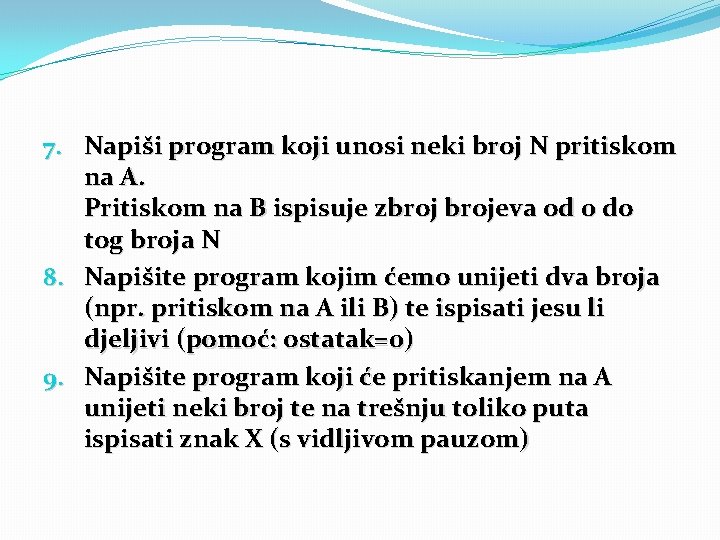 7. Napiši program koji unosi neki broj N pritiskom na A.
Pritiskom na B ispisuje zbroj brojeva od 0 do tog broja N

8. Napišite program kojim ćemo unijeti dva broja (npr. pritiskom na A ili B) te ispisati jesu li djeljivi (pomoć: ostatak=0)

9. Napišite program koji će pritiskanjem na A unijeti neki broj te na trešnju toliko puta ispisati znak X (s vidljivom pauzom)